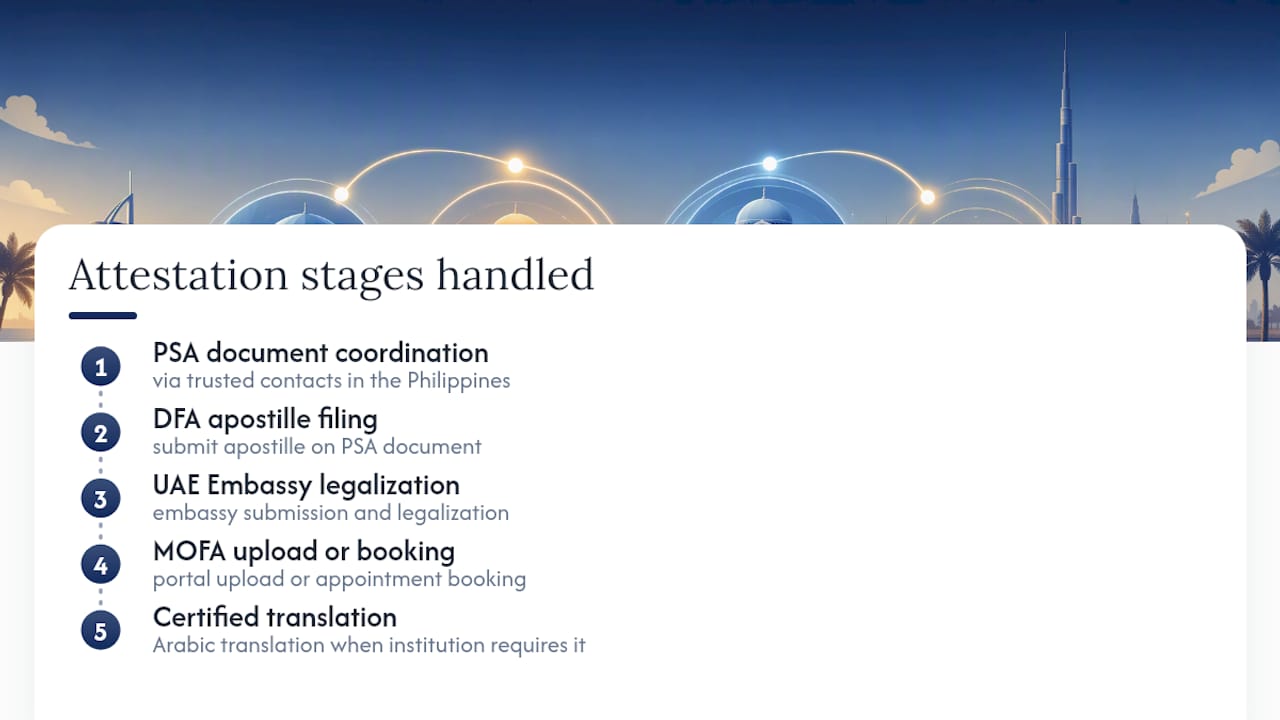 Attestation stages handled

1 PSA document coordination
via trusted contacts in the Philippines

2 DFA apostille filing
submit apostille on PSA document

3 UAE Embassy legalization
embassy submission and legalization

4 MOFA upload or booking
portal upload or appointment booking

5 Certified translation
Arabic translation when institution requires it